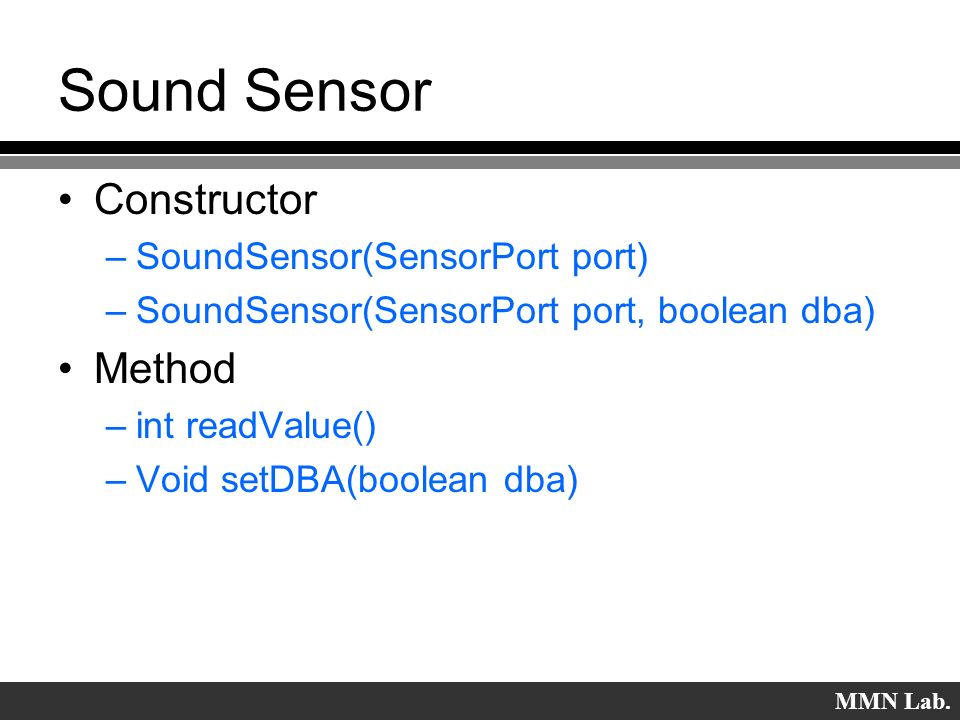 Sound Sensor

• Constructor
 – SoundSensor(SensorPort port)
 – SoundSensor(SensorPort port, boolean dba)
• Method
 – int readValue()
 – Void setDBA(boolean dba)

MMN Lab.